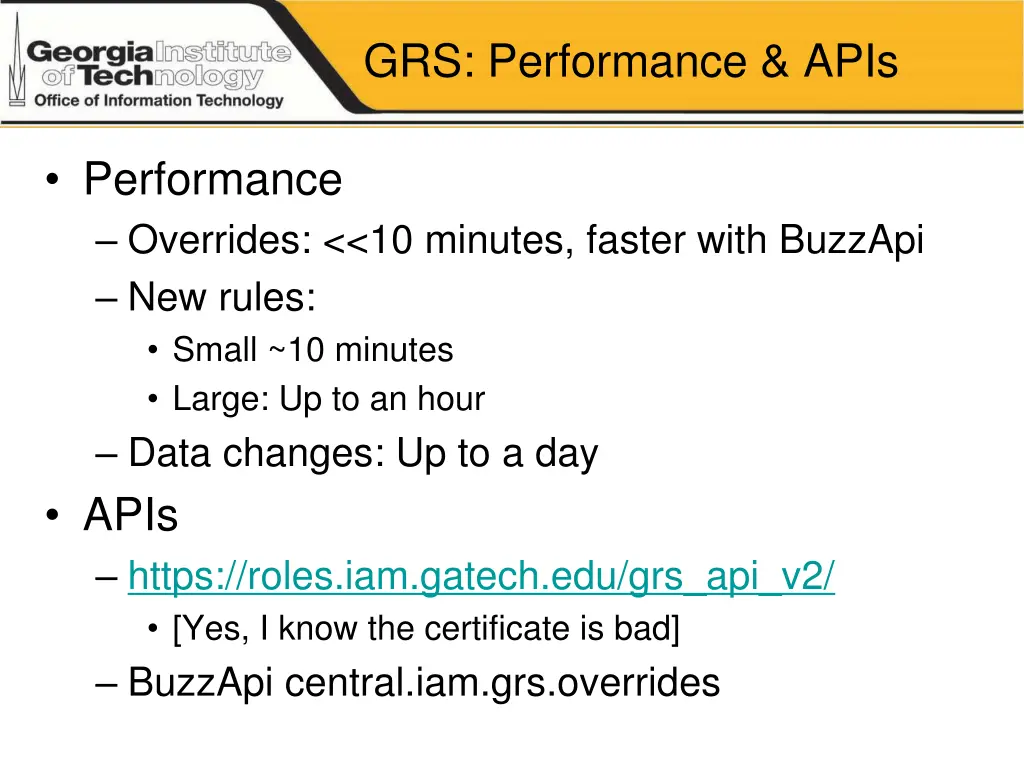 Georgia Institute of Technology
Office of Information Technology

GRS: Performance & APIs

• Performance
– Overrides: <<10 minutes, faster with BuzzApi
– New rules:
• Small ~10 minutes
• Large: Up to an hour
– Data changes: Up to a day
• APIs
– https://roles.iam.gatech.edu/grs_api_v2/
• [Yes, I know the certificate is bad]
– BuzzApi central.iam.grs.overrides